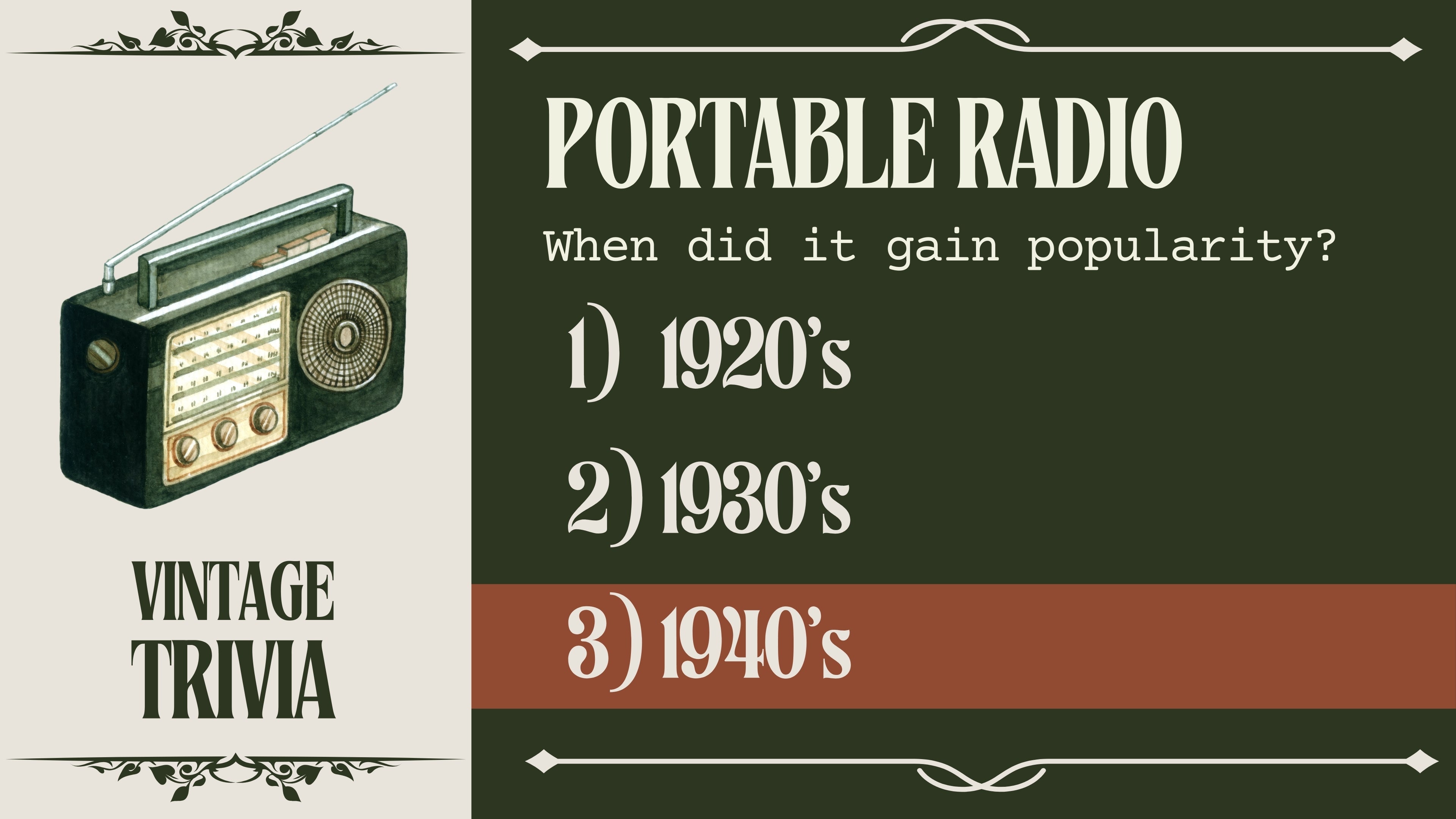 VINTAGE TRIVIA

PORTABLE RADIO

When did it gain popularity?

1) 1920's

2) 1930's

3) 1940's